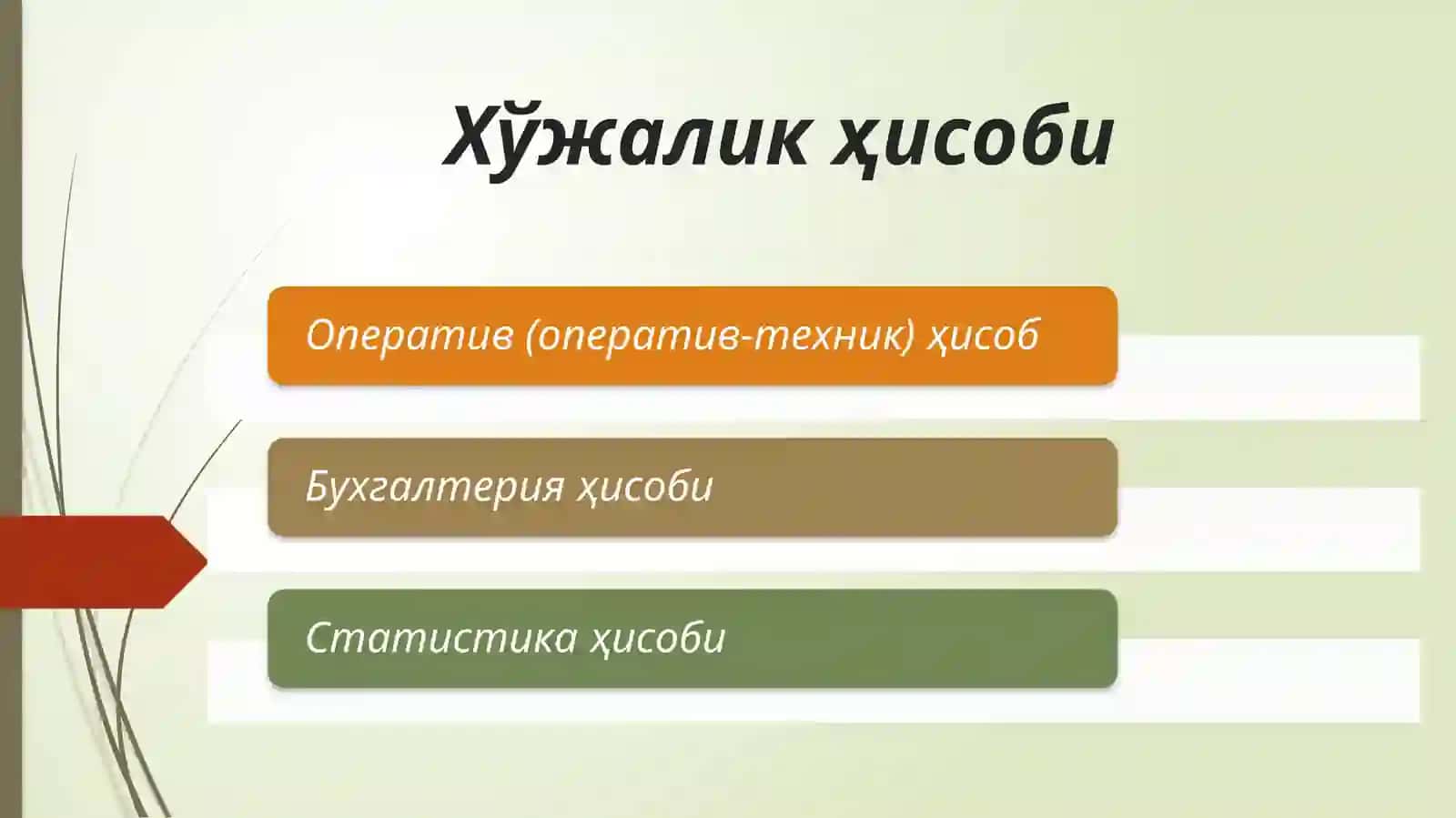 Хўжалик ҳисоби

Оператив (оператив-техник) ҳисоб

Бухгалтерия ҳисоби

Статистика ҳисоби